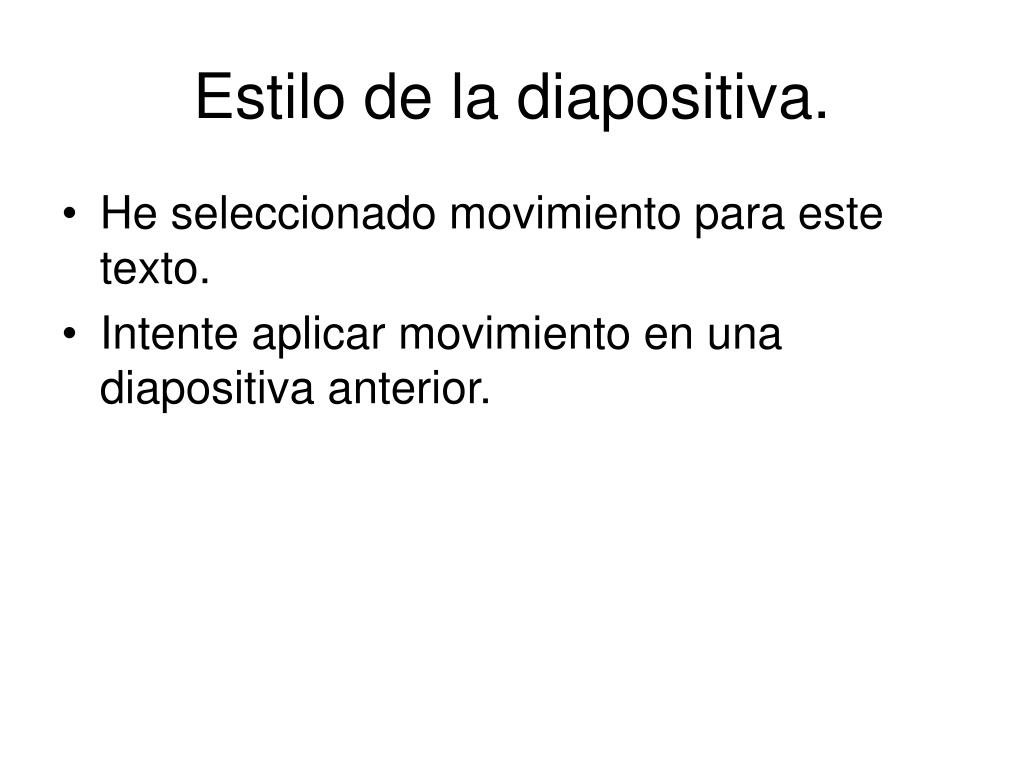 Estilo de la diapositiva.

• He seleccionado movimiento para este texto.
• Intente aplicar movimiento en una diapositiva anterior.